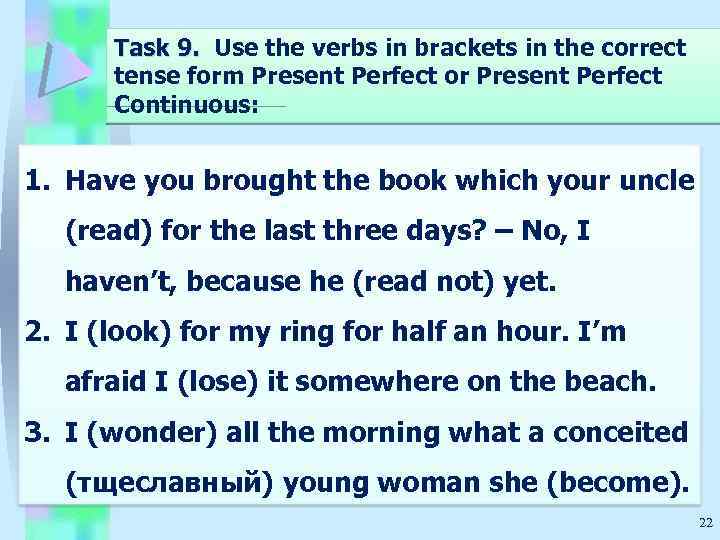 Task 9. Use the verbs in brackets in the correct tense form Present Perfect or Present Perfect Continuous:

1. Have you brought the book which your uncle (read) for the last three days? – No, I haven't, because he (read not) yet.
2. I (look) for my ring for half an hour. I'm afraid I (lose) it somewhere on the beach.
3. I (wonder) all the morning what a conceited (тщеславный) young woman she (become).

22